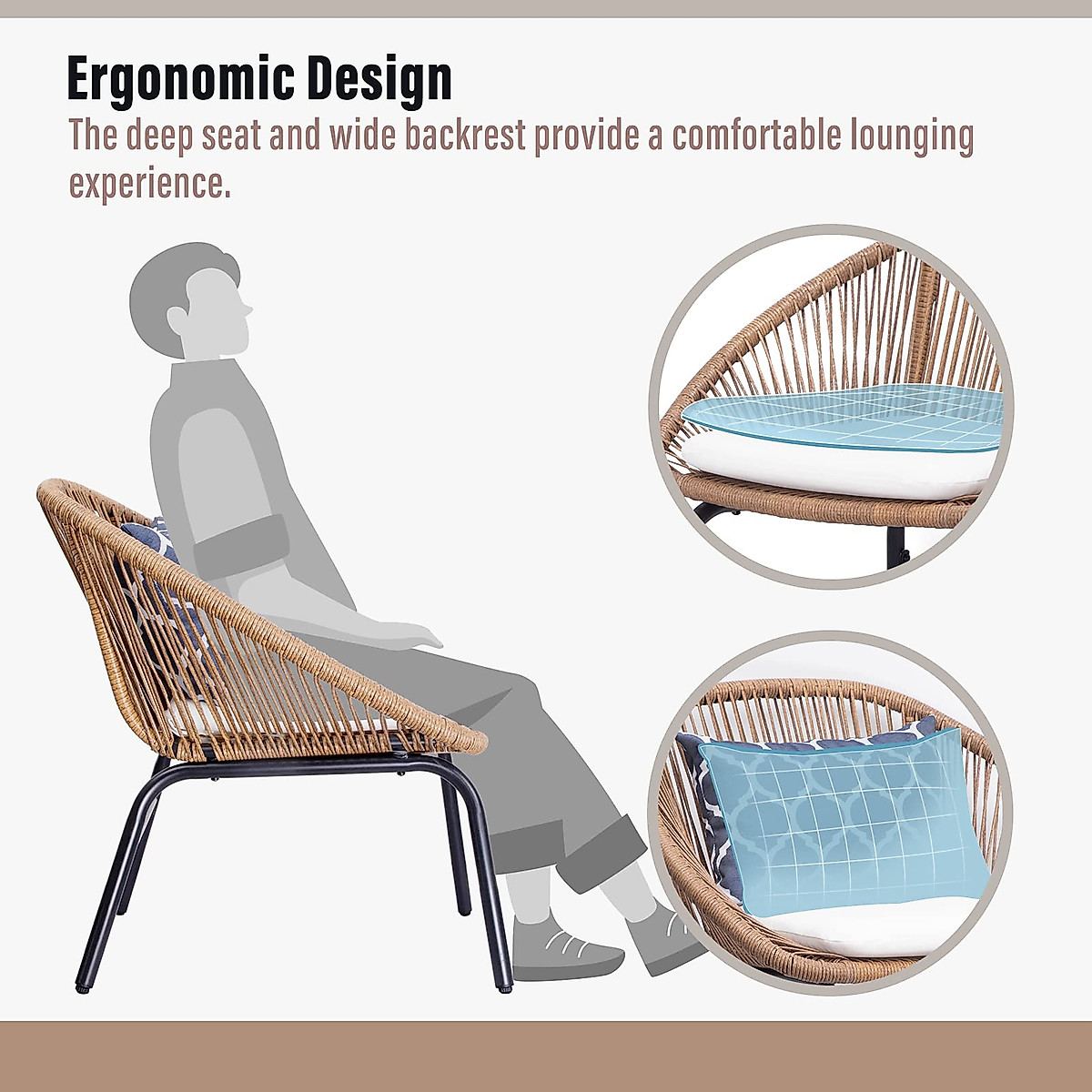 Ergonomic Design

The deep seat and wide backrest provide a comfortable lounging experience.